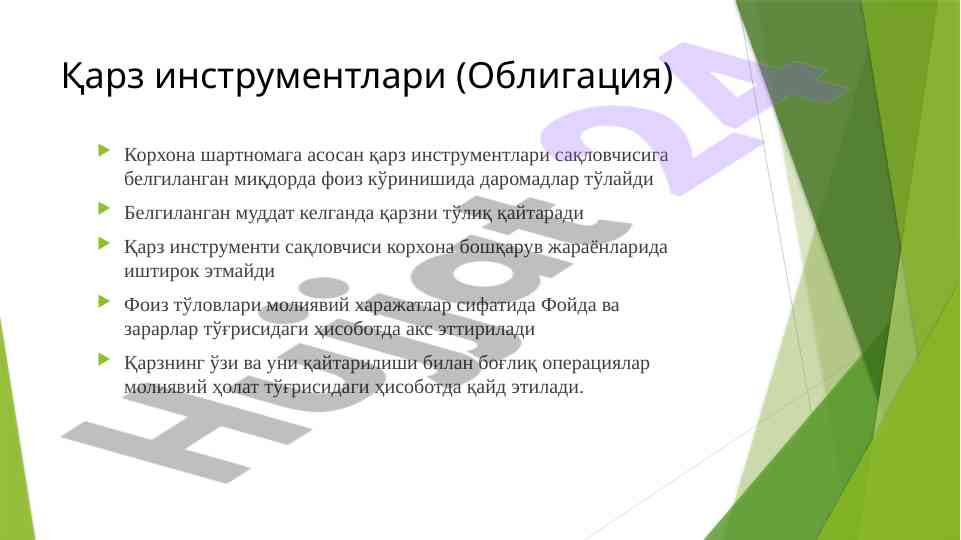 Қарз инструментлари (Облигация)

Корхона шартномага асосан қарз инструментлари сақловчисига белгиланган миқдорда фоиз кўринишида даромадлар тўлайди

Белгиланган муддат келганда қарзни тўлиқ қайтаради

Қарз инструменти сақловчиси корхона бошқарув жараёнларида иштирок этмайди

Фоиз тўловлари молиявий харажатлар сифатида Фойда ва зарарлар тўғрисидаги ҳисоботда акс эттирилади

Қарзнинг ўзи ва уни қайтарилиши билан боғлиқ операциялар молиявий ҳолат тўғрисидаги ҳисоботда қайд этилади.

Hujjat 24